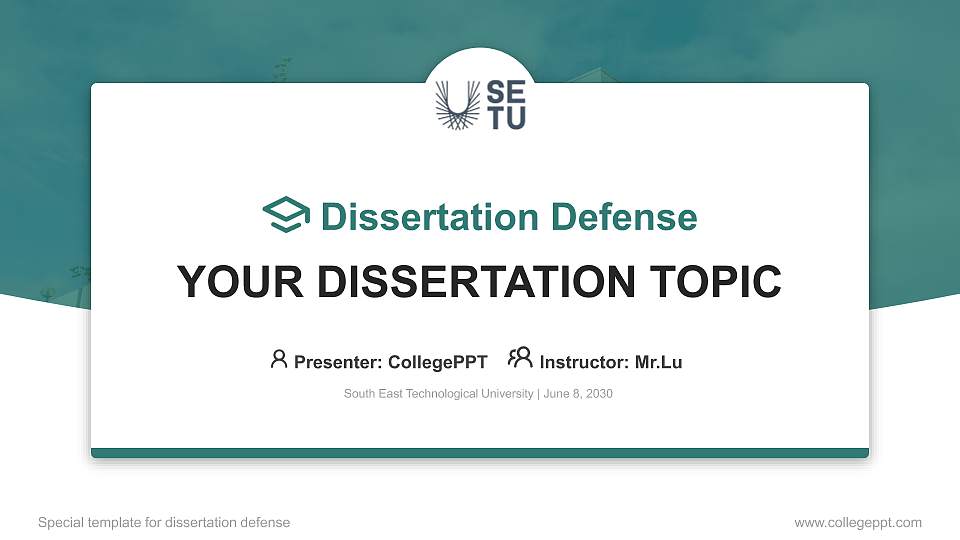 SE
TU

Dissertation Defense

YOUR DISSERTATION TOPIC

Presenter: CollegePPT Instructor: Mr.Lu

South East Technological University | June 8, 2030

Special template for dissertation defense

www.collegeppt.com